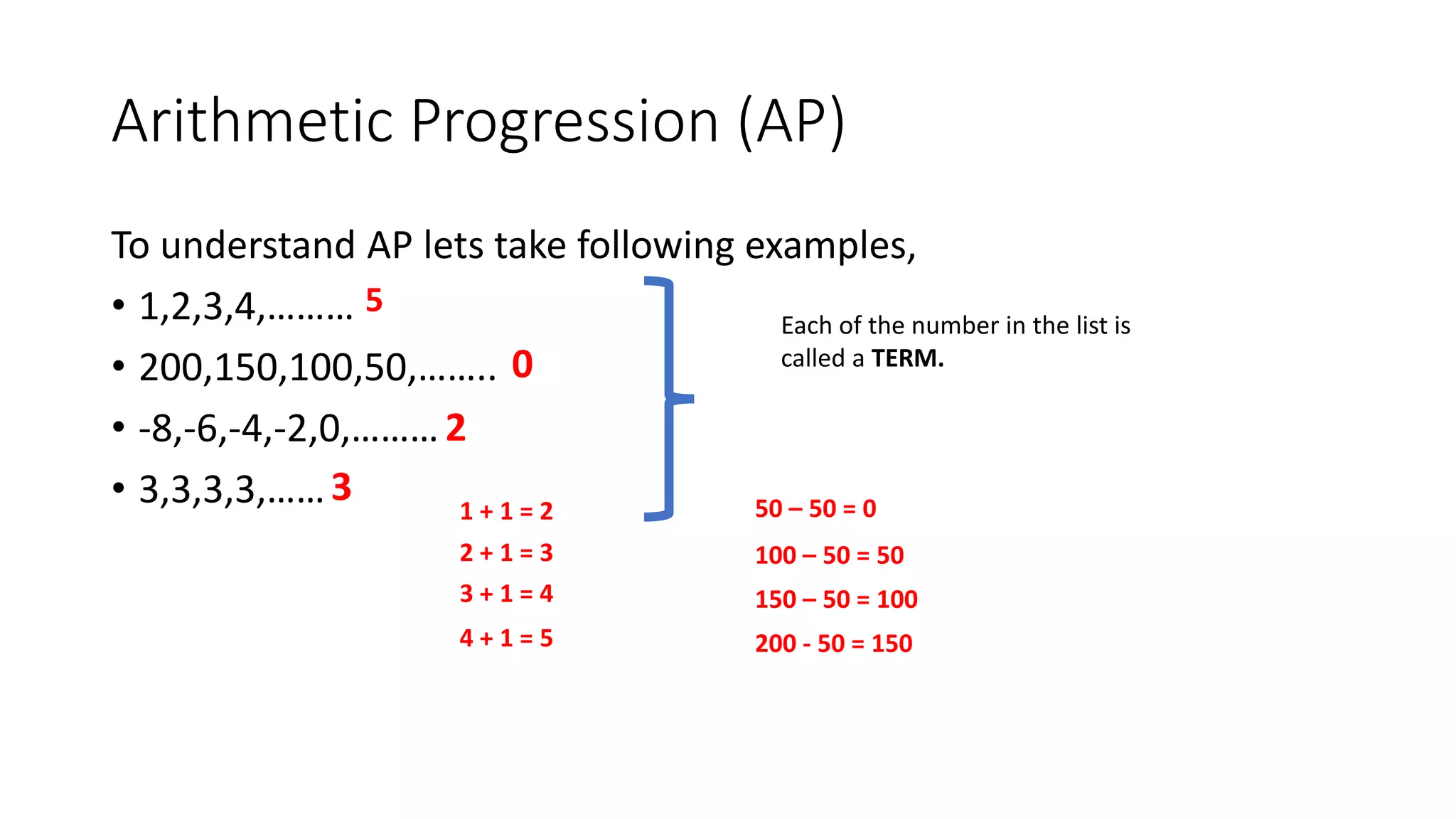 Arithmetic Progression (AP)

To understand AP lets take following examples,

• 1,2,3,4,……… 5
• 200,150,100,50,…….. 0
• -8,-6,-4,-2,0,……… 2
• 3,3,3,3,…… 3

Each of the number in the list is called a **TERM.**

1 + 1 = 2
2 + 1 = 3
3 + 1 = 4
4 + 1 = 5

50 – 50 = 0
100 – 50 = 50
150 – 50 = 100
200 - 50 = 150